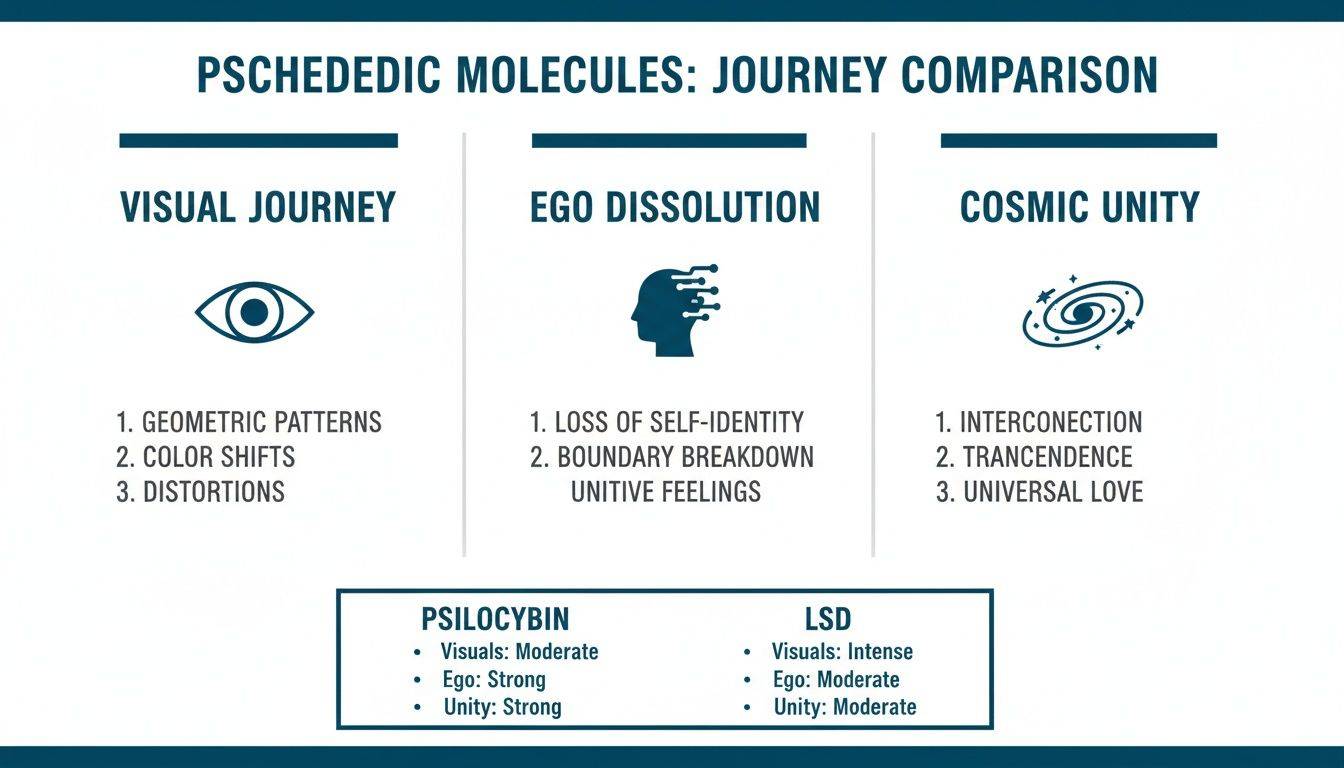 PSCHEDEDIC MOLECULES: JOURNEY COMPARISON

VISUAL JOURNEY

1. GEOMETRIC PATTERNS
2. COLOR SHIFTS
3. DISTORTIONS

EGO DISSOLUTION

1. LOSS OF SELF-IDENTITY
2. BOUNDARY BREAKDOWN
UNITIVE FEELINGS

COSMIC UNITY

1. INTERCONECTION
2. TRANCENDENCE
3. UNIVERSAL LOVE

PSILOCYBIN
• Visuals: Moderate
• Ego: Strong
• Unity: Strong

LSD
• Visuals: Intense
• Ego: Moderate
• Unity: Moderate